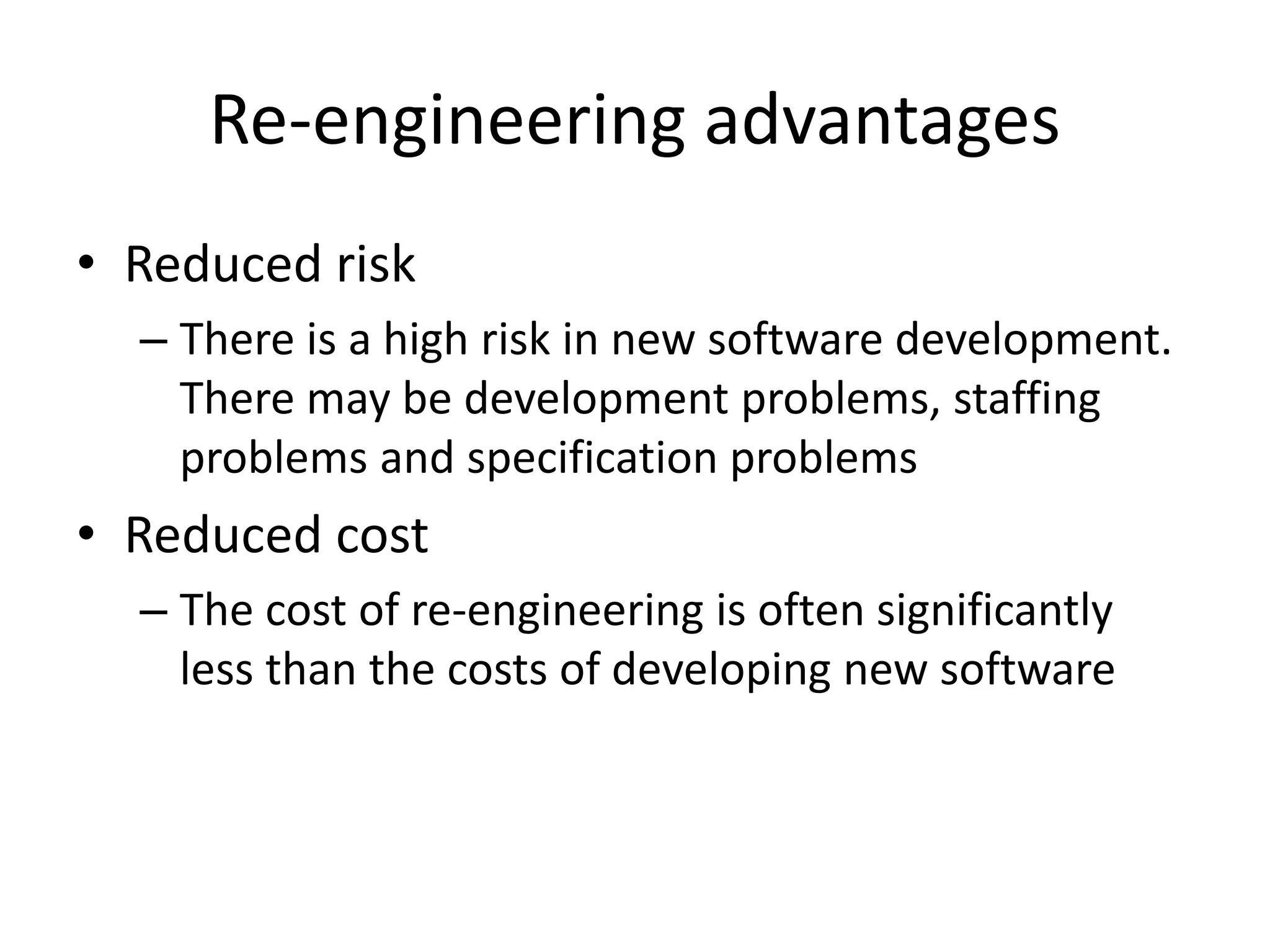 Re-engineering advantages

• Reduced risk

– There is a high risk in new software development. There may be development problems, staffing problems and specification problems

• Reduced cost

– The cost of re-engineering is often significantly less than the costs of developing new software